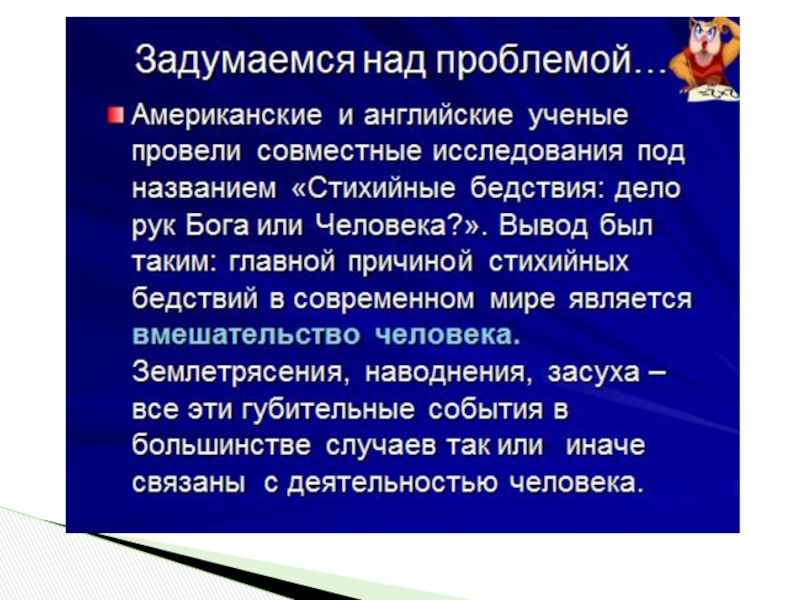 Задумаемся над проблемой…

Американские и английские ученые провели совместные исследования под названием «Стихийные бедствия: дело рук Бога или Человека?». Вывод был таким: главной причиной стихийных бедствий в современном мире является вмешательство человека. Землетрясения, наводнения, засуха – все эти губительные события в большинстве случаев так или иначе связаны с деятельностью человека.